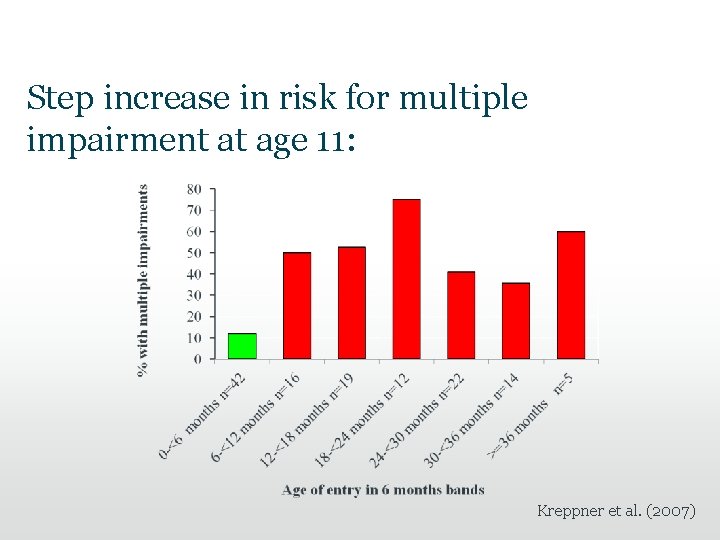 Step increase in risk for multiple impairment at age 11:

% with multiple impairments

80
70
60
50
40
30
20
10
0

0-<6 months n=42
6-<12 months n=16
12-<18 months n=19
18-<24 months n=12
24-<30 months n=22
30-<36 months n=14
>=36 months n=5

Age of entry in 6 months bands

Kreppner et al. (2007)